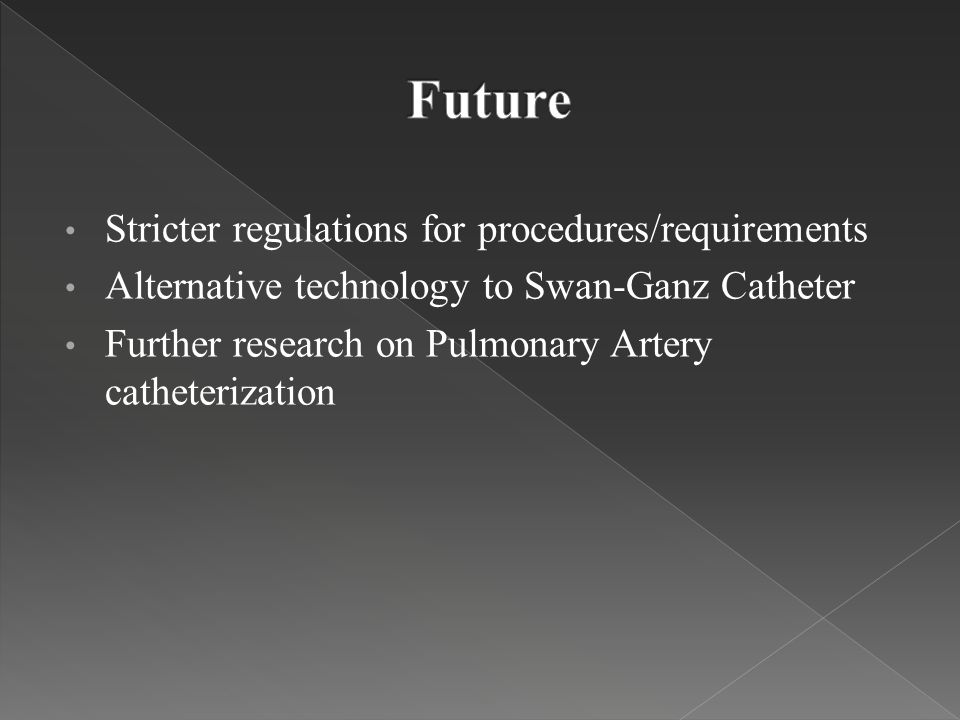 Future

• Stricter regulations for procedures/requirements
• Alternative technology to Swan-Ganz Catheter
• Further research on Pulmonary Artery catheterization